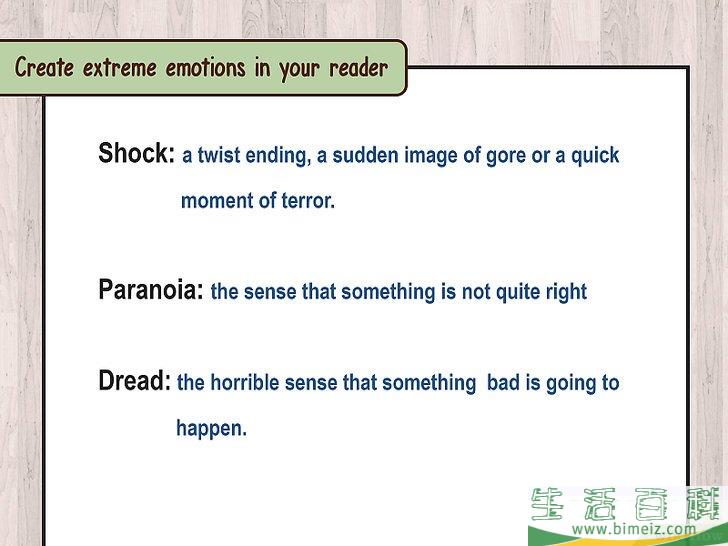 Create extreme emotions in your reader

Shock: a twist ending, a sudden image of gore or a quick moment of terror.

Paranoia: the sense that something is not quite right

Dread: the horrible sense that something bad is going to happen.

生活百科
www.bimeiz.com